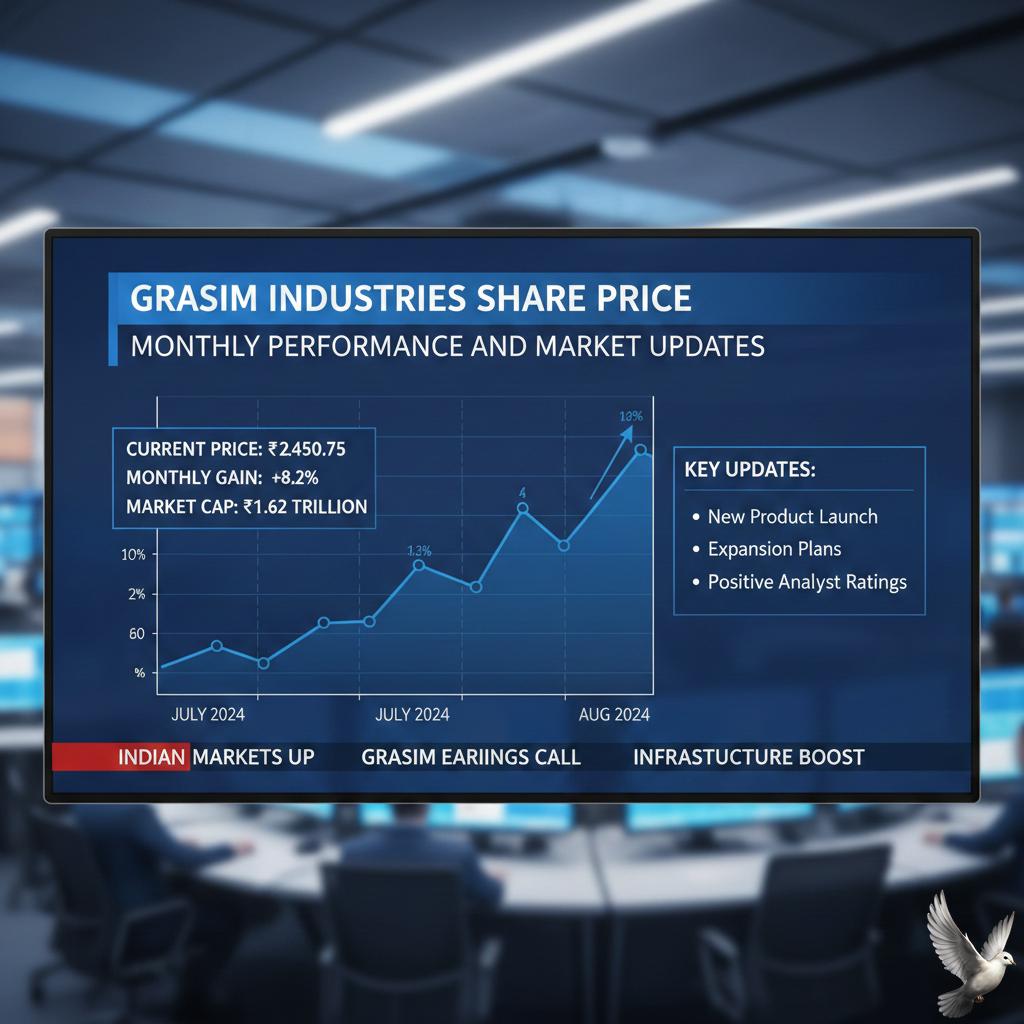 GRASIM INDUSTRIES SHARE PRICE
MONTHLY PERFORMANCE AND MARKET UPDATES

CURRENT PRICE: ₹2.450.75
MONTHLY GAIN: +8.2%
MARKET CAP: ₹1.62 TRILLION

13%
4
1.3%
10%
2%
60
%

JULY 2024
JULY 2024
AUG 2024

KEY UPDATES:
• New Product Launch
• Expansion Plans
• Positive Analyst Ratings

INDIAN MARKETS UP
GRASIM EARIINGS CALL
INFRASTUCTURE BOOST